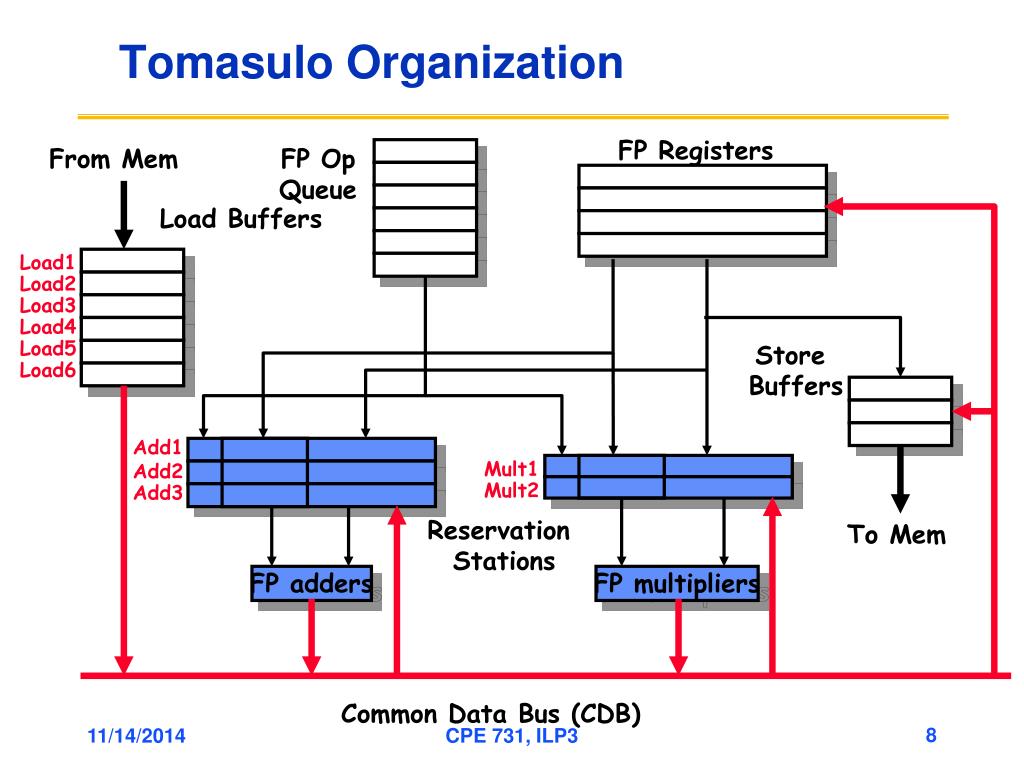 Tomasulo Organization

From Mem

FP Op Queue

Load Buffers

FP Registers

Load1
Load2
Load3
Load4
Load5
Load6

Store Buffers

Add1
Add2
Add3

Mult1
Mult2

Reservation Stations

To Mem

FP adders

FP multipliers

Common Data Bus (CDB)

11/14/2014

CPE 731, ILP3

8